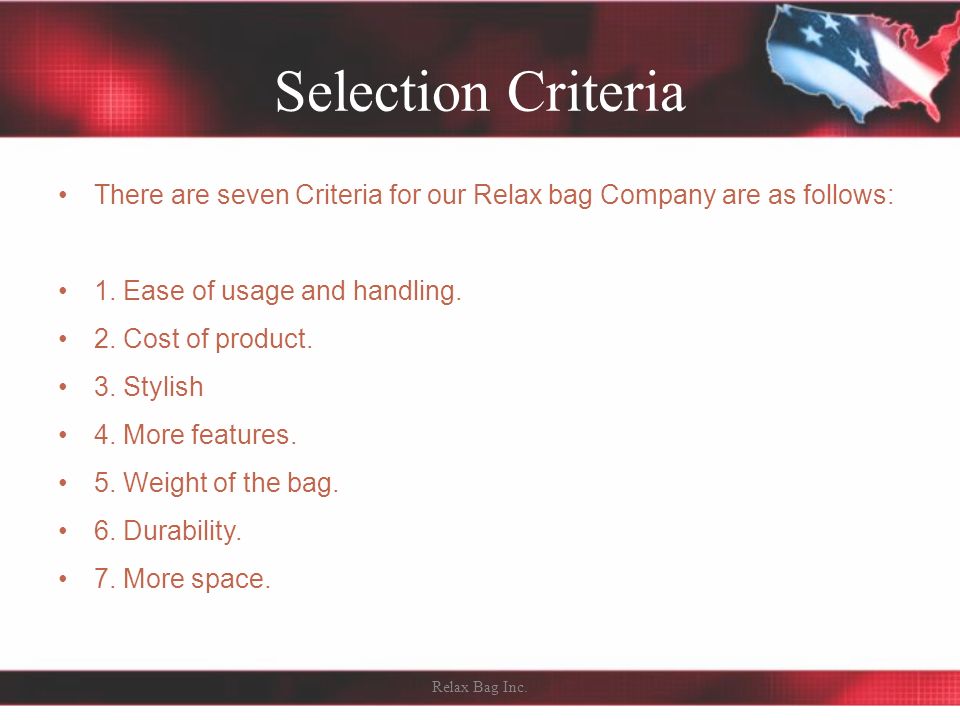 Selection Criteria

• There are seven Criteria for our Relax bag Company are as follows:

• 1. Ease of usage and handling.
• 2. Cost of product.
• 3. Stylish
• 4. More features.
• 5. Weight of the bag.
• 6. Durability.
• 7. More space.

Relax Bag Inc.